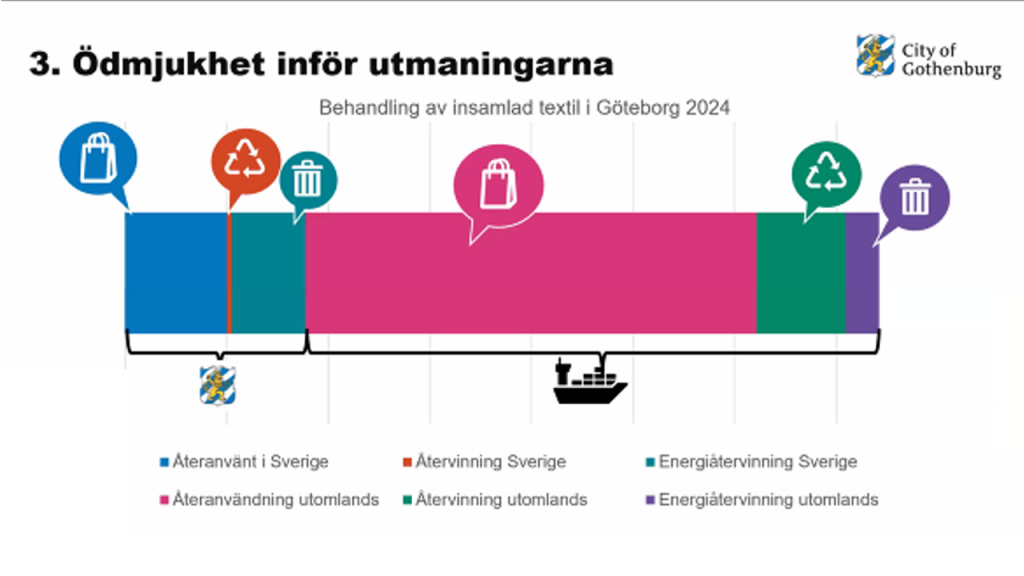 3. Ödmjukhet inför utmaningarna

City of Gothenburg

Behandling av insamlad textil i Göteborg 2024

Återanvänt i Sverige
Återvinning Sverige
Energiåtervinning Sverige
Återanvändning utomlands
Återvinning utomlands
Energiåtervinning utomlands